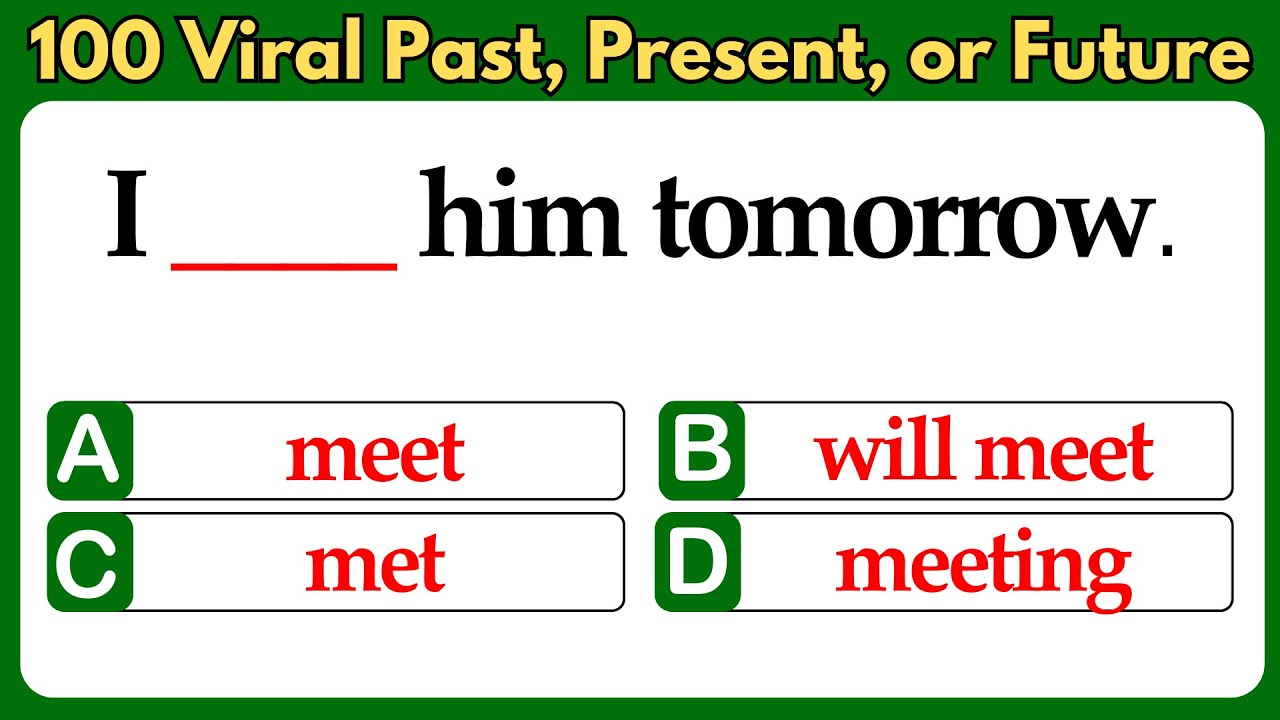 100 Viral Past, Present, or Future

I ____ him tomorrow.

A meet
B will meet
C met
D meeting